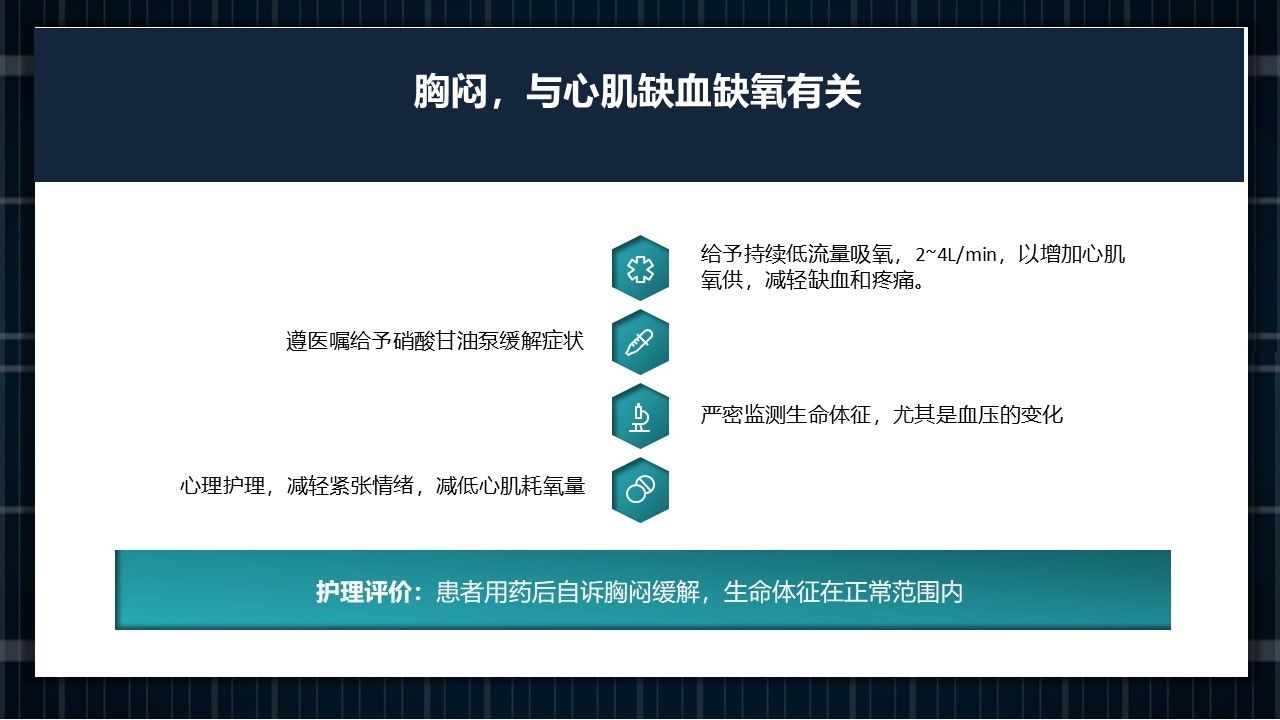 胸闷，与心肌缺血缺氧有关

给予持续低流量吸氧，2~4L/min，以增加心肌氧供，减轻缺血和疼痛。

遵医嘱给予硝酸甘油泵缓解症状

严密监测生命体征，尤其是血压的变化

心理护理，减轻紧张情绪，减低心肌耗氧量

护理评价：患者用药后自诉胸闷缓解，生命体征在正常范围内